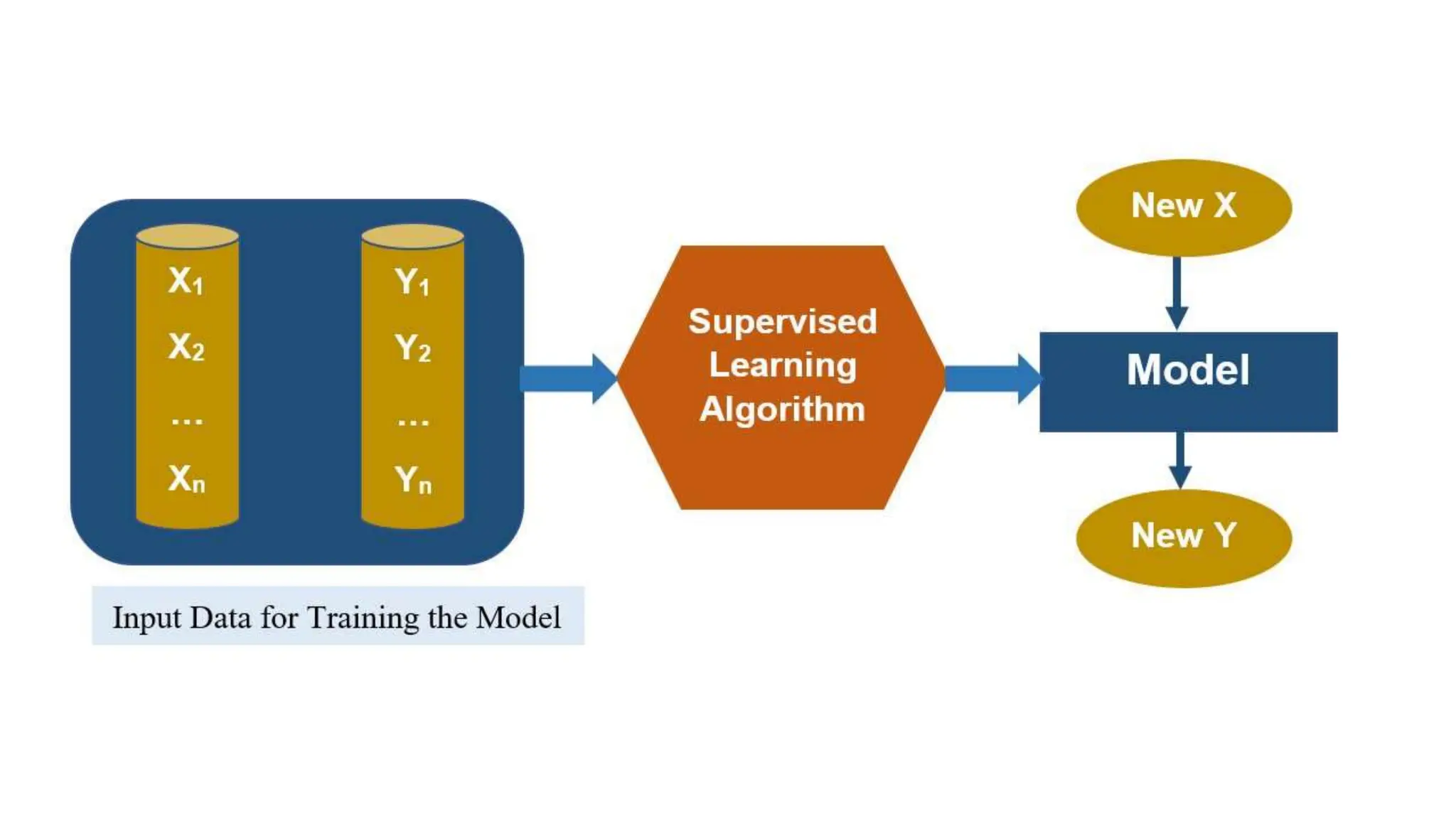 $X_1$
$X_2$
...
$X_n$

$Y_1$
$Y_2$
...
$Y_n$

Input Data for Training the Model

Supervised Learning Algorithm

New X

Model

New Y